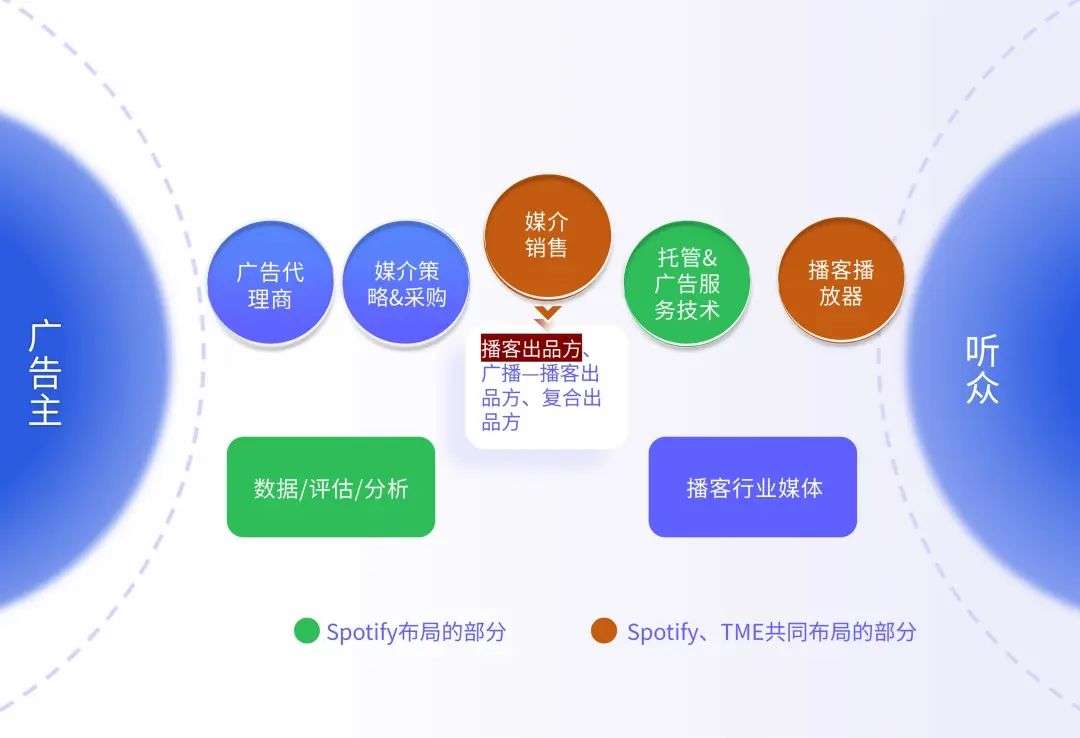 广告主

广告代理商

媒介策略&采购

媒介销售

播客出品方、广播—播客出品方、复合出品方

托管&广告服务技术

播客播放器

听众

数据/评估/分析

播客行业媒体

Spotify布局的部分

Spotify、TME共同布局的部分